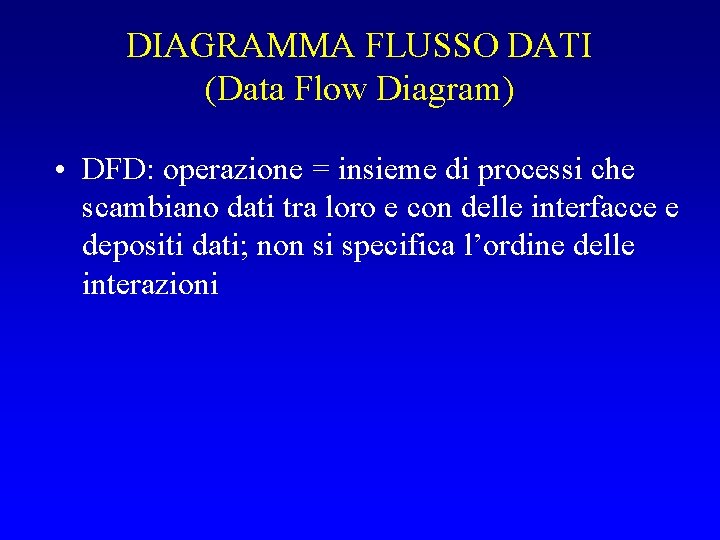 DIAGRAMMA FLUSSO DATI
(Data Flow Diagram)

• DFD: operazione = insieme di processi che scambiano dati tra loro e con delle interfacce e depositi dati; non si specifica l'ordine delle interazioni